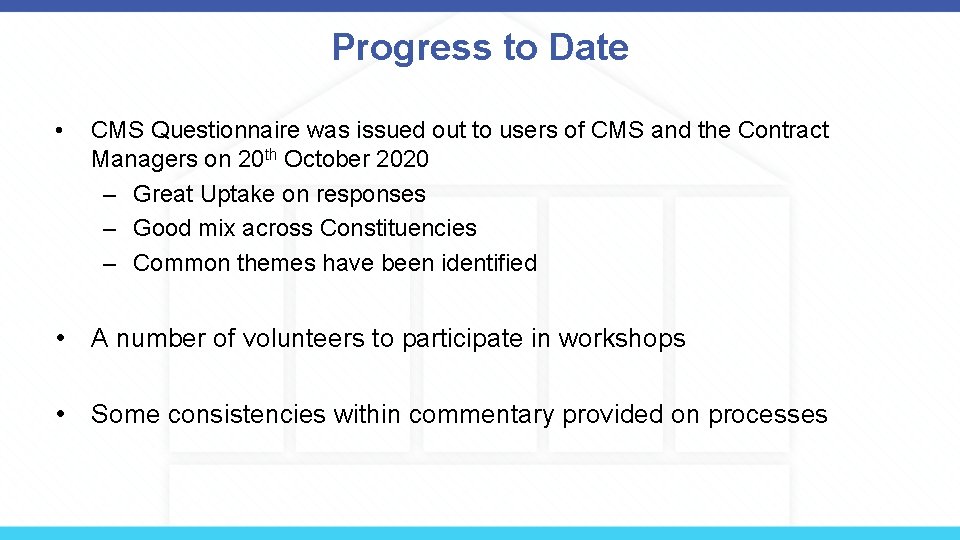 Progress to Date

• CMS Questionnaire was issued out to users of CMS and the Contract Managers on 20th October 2020
– Great Uptake on responses
– Good mix across Constituencies
– Common themes have been identified

• A number of volunteers to participate in workshops

• Some consistencies within commentary provided on processes